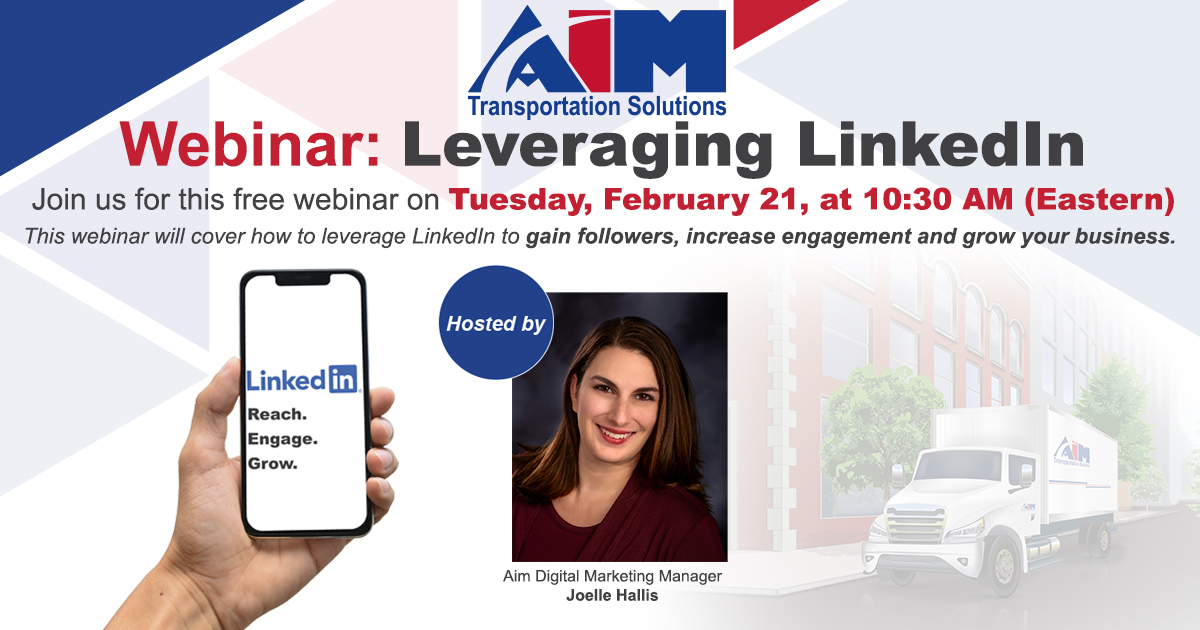 AIM
Transportation Solutions

Webinar: Leveraging LinkedIn

Join us for this free webinar on Tuesday, February 21, at 10:30 AM (Eastern)

This webinar will cover how to leverage LinkedIn to gain followers, increase engagement and grow your business.

LinkedIn
Reach.
Engage.
Grow.

Hosted by

Aim Digital Marketing Manager
Joelle Hallis

AIM
Transportation Solutions